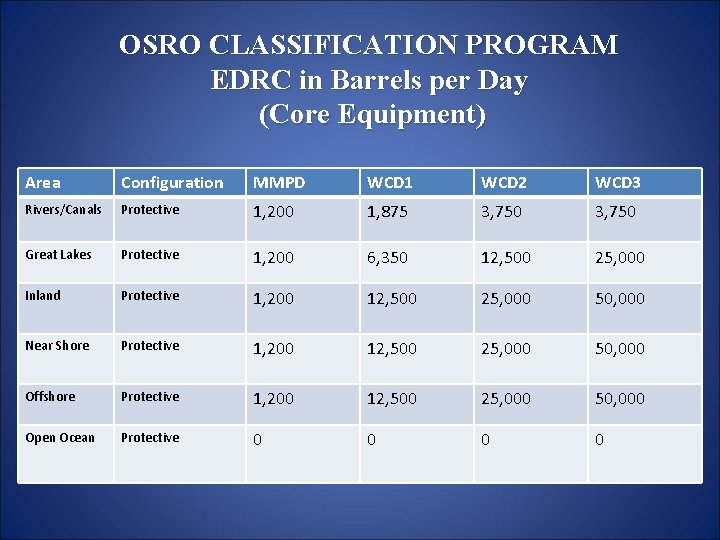 OSRO CLASSIFICATION PROGRAM
EDRC in Barrels per Day
(Core Equipment)

| Area | Configuration | MMPD | WCD1 | WCD2 | WCD3 |
|---|---|---|---|---|---|
| Rivers/Canals | Protective | 1,200 | 1,875 | 3,750 | 3,750 |
| Great Lakes | Protective | 1,200 | 6,350 | 12,500 | 25,000 |
| Inland | Protective | 1,200 | 12,500 | 25,000 | 50,000 |
| Near Shore | Protective | 1,200 | 12,500 | 25,000 | 50,000 |
| Offshore | Protective | 1,200 | 12,500 | 25,000 | 50,000 |
| Open Ocean | Protective | 0 | 0 | 0 | 0 |